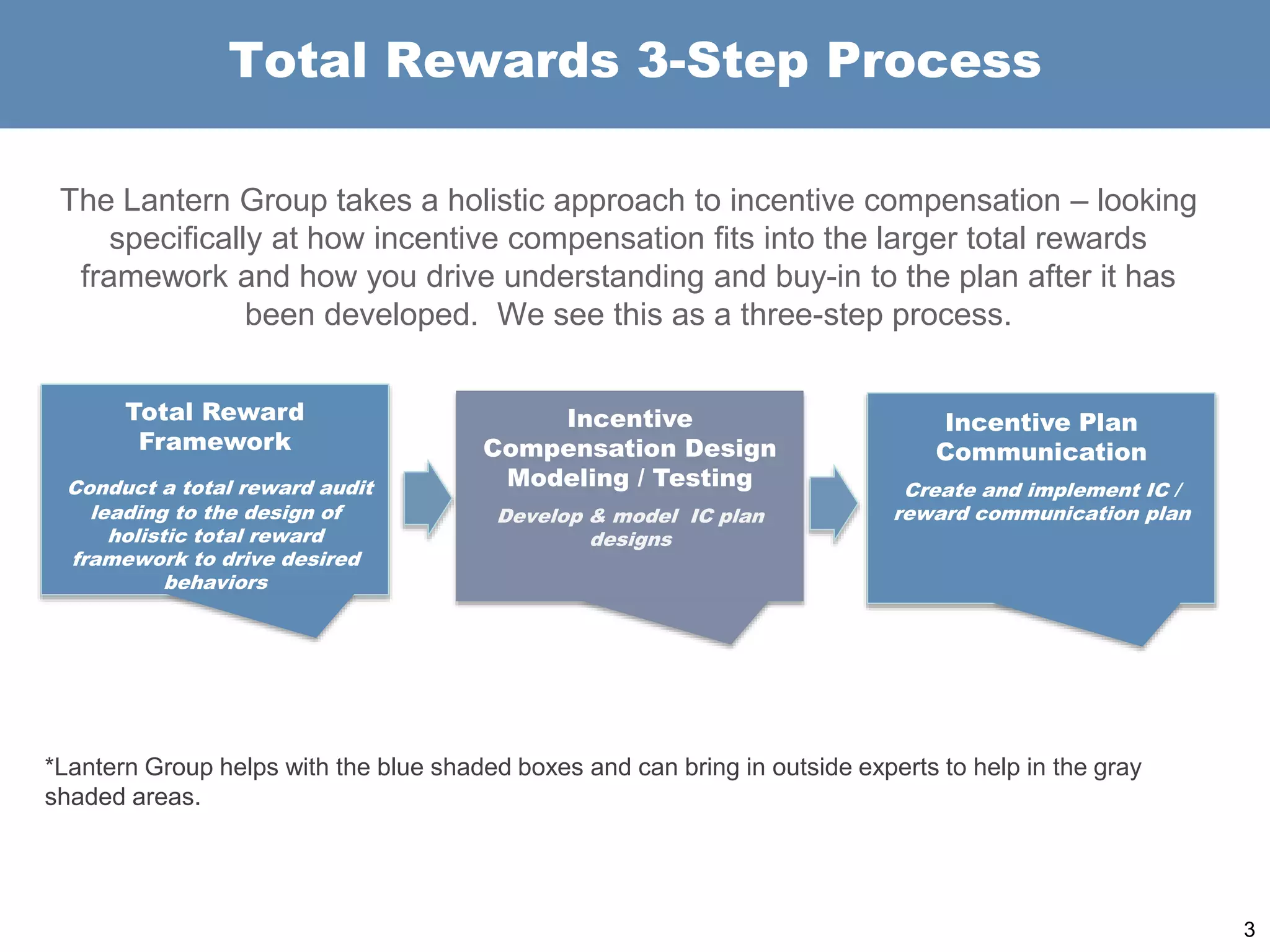 Total Rewards 3-Step Process

The Lantern Group takes a holistic approach to incentive compensation – looking specifically at how incentive compensation fits into the larger total rewards framework and how you drive understanding and buy-in to the plan after it has been developed. We see this as a three-step process.

Total Reward Framework

Conduct a total reward audit leading to the design of holistic total reward framework to drive desired behaviors

Incentive Compensation Design Modeling / Testing

Develop & model IC plan designs

Incentive Plan Communication

Create and implement IC / reward communication plan

*Lantern Group helps with the blue shaded boxes and can bring in outside experts to help in the gray shaded areas.

3